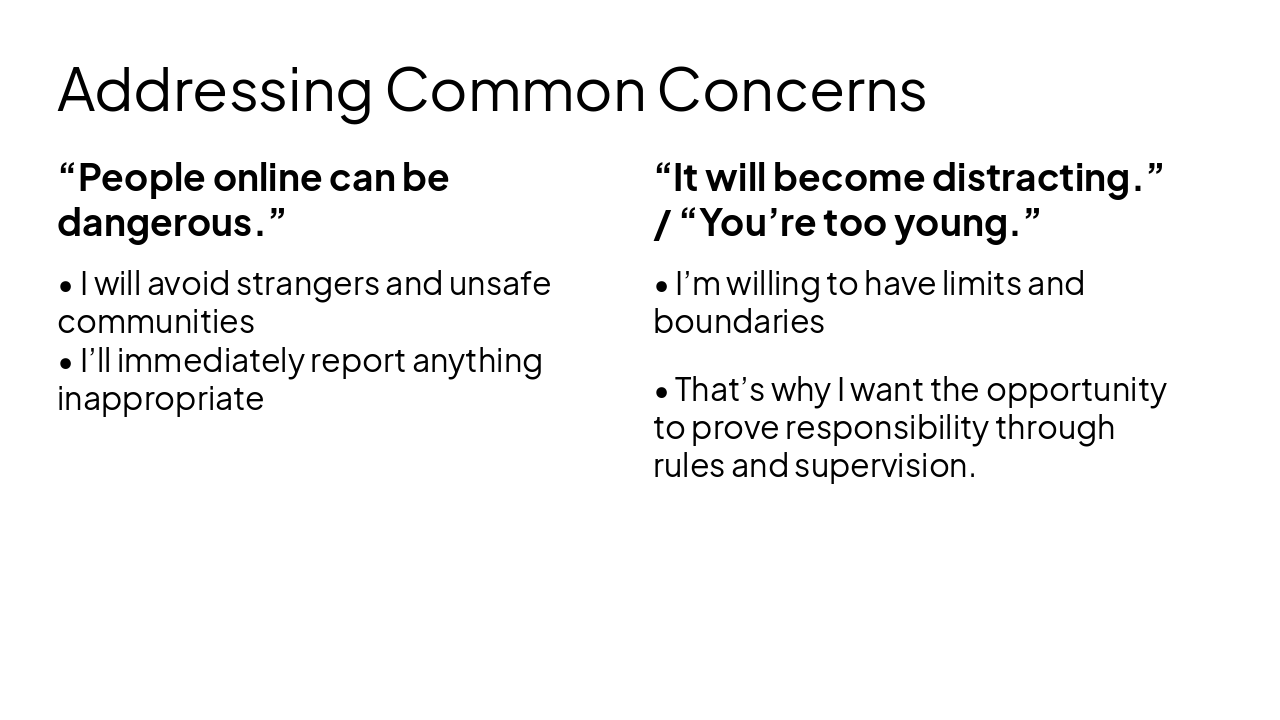 Addressing Common Concerns

“People online can be dangerous.”

• I will avoid strangers and unsafe communities
• I’ll immediately report anything inappropriate

“It will become distracting.” / “You’re too young.”

• I’m willing to have limits and boundaries

• That’s why I want the opportunity to prove responsibility through rules and supervision.